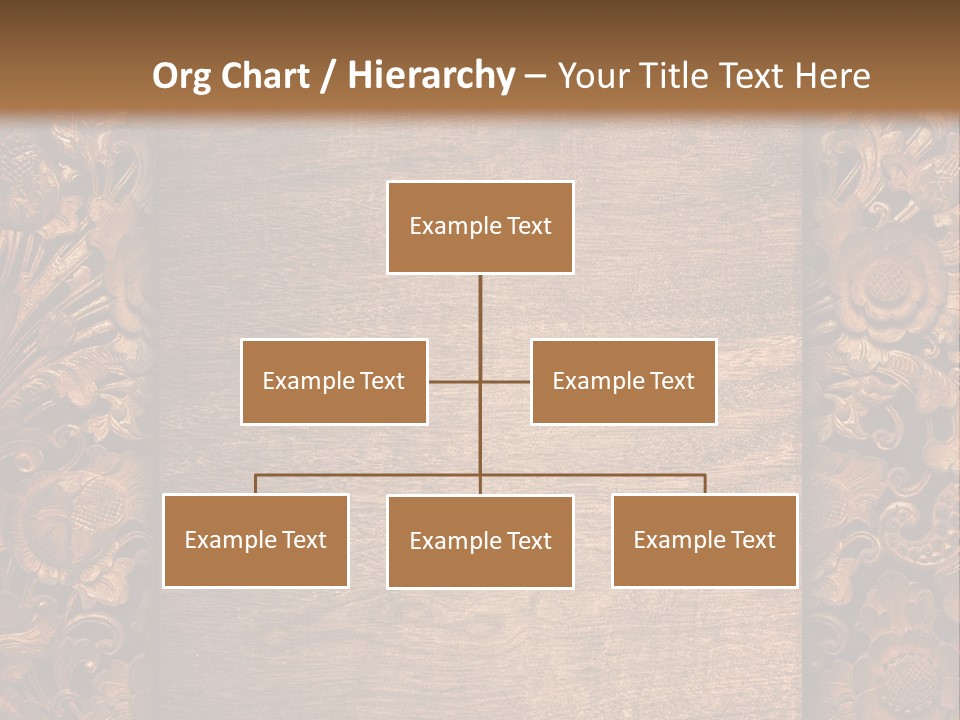 Org Chart / Hierarchy – Your Title Text Here

Example Text

Example Text

Example Text

Example Text

Example Text

Example Text